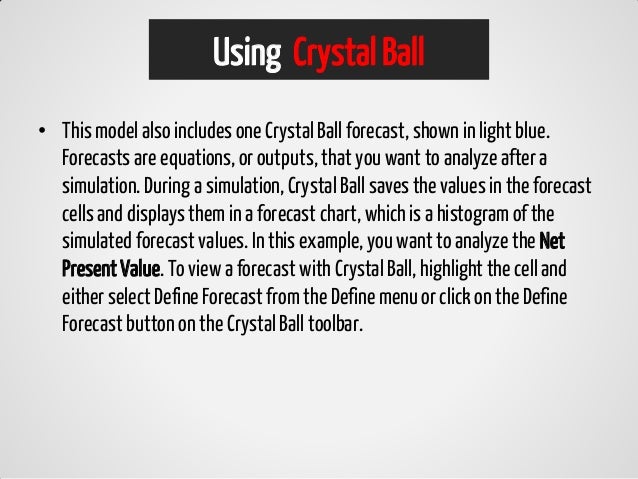 Using Crystal Ball

• This model also includes one Crystal Ball forecast, shown in light blue. Forecasts are equations, or outputs, that you want to analyze after a simulation. During a simulation, Crystal Ball saves the values in the forecast cells and displays them in a forecast chart, which is a histogram of the simulated forecast values. In this example, you want to analyze the Net Present Value. To view a forecast with Crystal Ball, highlight the cell and either select Define Forecast from the Define menu or click on the Define Forecast button on the Crystal Ball toolbar.